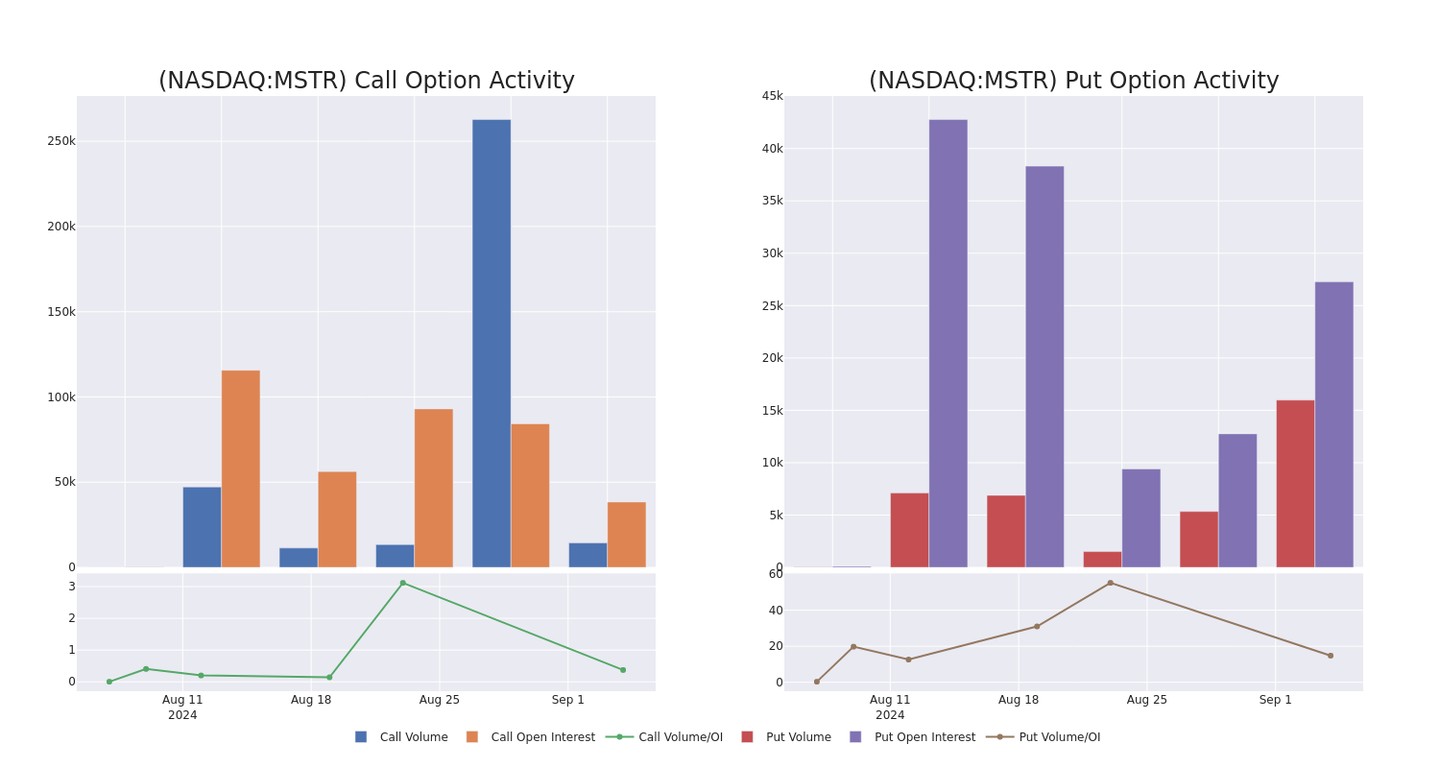 (NASDAQ:MSTR) Call Option Activity

250k
200k
150k
100k
50k
0

3
2
1
0

Aug 11
2024
Aug 18
Aug 25
Sep 1

(NASDAQ:MSTR) Put Option Activity

45k
40k
35k
30k
25k
20k
15k
10k
5k
0

60
40
20
0

Aug 11
2024
Aug 18
Aug 25
Sep 1

Call Volume
Call Open Interest
Call Volume/OI
Put Volume
Put Open Interest
Put Volume/OI